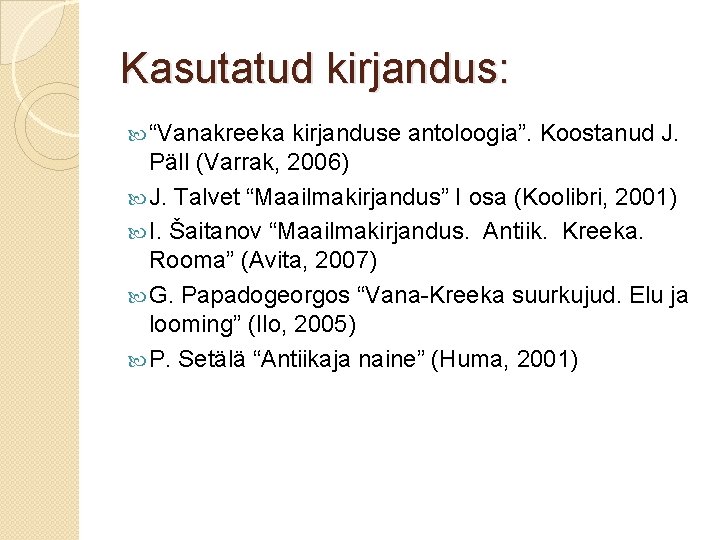 Kasutatud kirjandus:

“Vanakreeka kirjanduse antoloogia”. Koostanud J. Päll (Varrak, 2006)

J. Talvet “Maailmakirjandus” I osa (Koolibri, 2001)

I. Šaitanov “Maailmakirjandus. Antiik. Kreeka. Rooma” (Avita, 2007)

G. Papadogeorgos “Vana-Kreeka suurkujud. Elu ja looming” (Ilo, 2005)

P. Setälä “Antiikaja naine” (Huma, 2001)